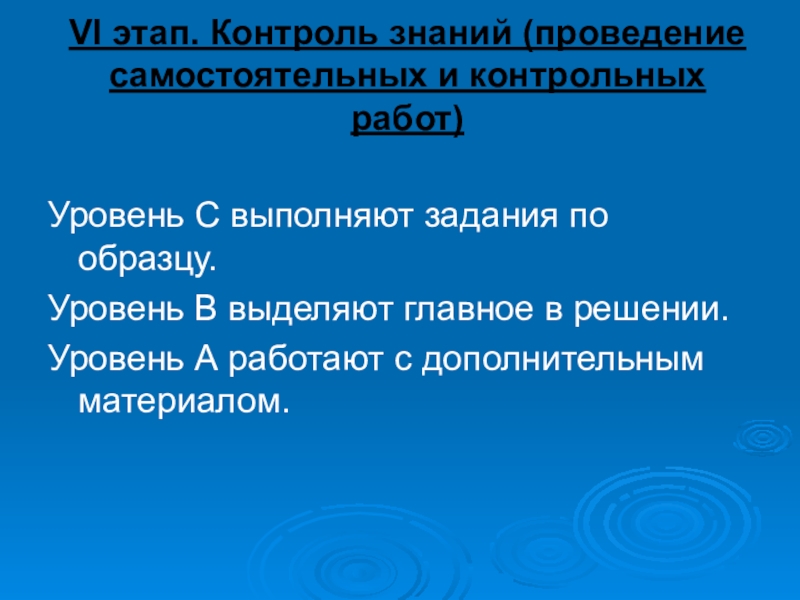 VI этап. Контроль знаний (проведение самостоятельных и контрольных работ)

Уровень С выполняют задания по образцу.

Уровень В выделяют главное в решении.

Уровень А работают с дополнительным материалом.